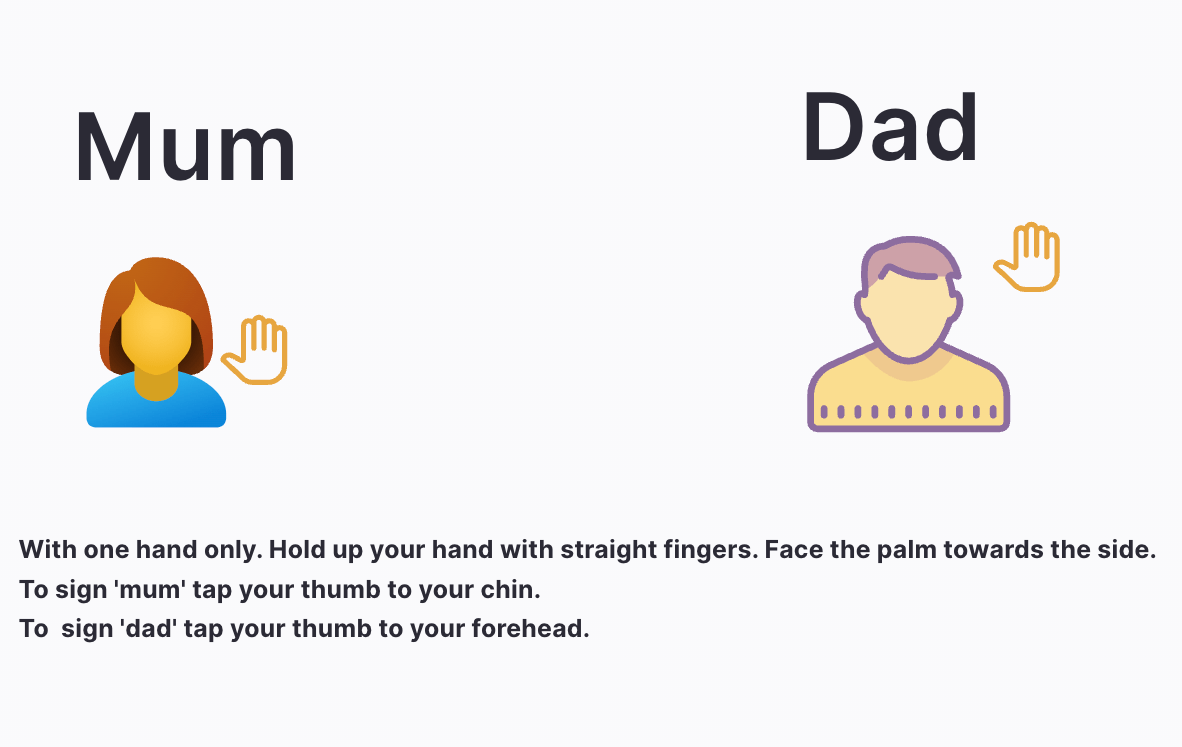 Mum

Dad

With one hand only. Hold up your hand with straight fingers. Face the palm towards the side.
To sign 'mum' tap your thumb to your chin.
To sign 'dad' tap your thumb to your forehead.